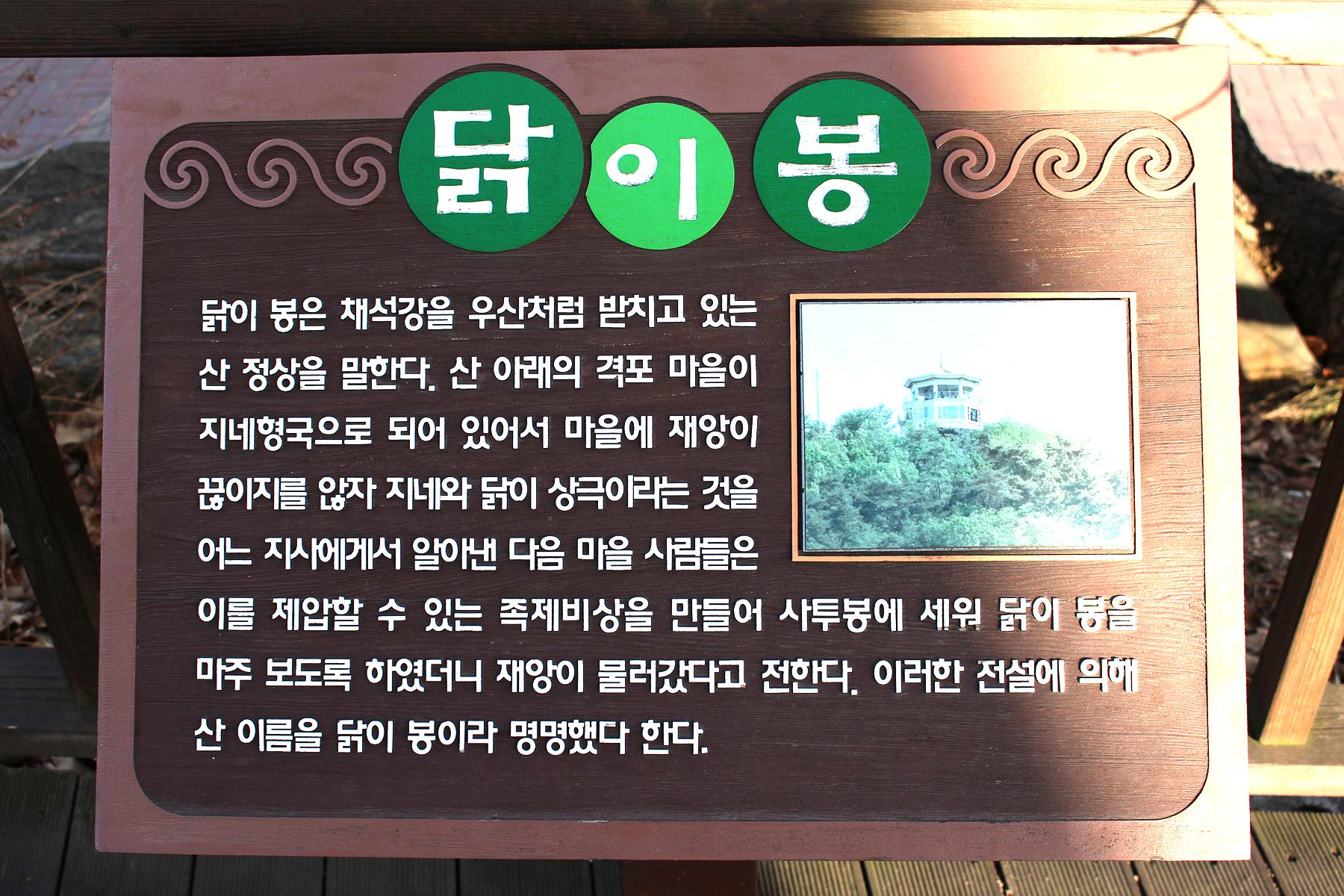 닭이봉

닭이 봉은 채석강을 우산처럼 받치고 있는 산 정상을 말한다. 산 아래의 격포 마을이 지네형국으로 되어 있어서 마을에 재앙이 끊이지를 않자 지네와 닭이 상극이라는 것을 어느 지사에게서 알아낸 다음 마을 사람들은 이를 제압할 수 있는 족제비상을 만들어 사투봉에 세워 닭이 봉을 마주 보도록 하였더니 재앙이 물러갔다고 전한다. 이러한 전설에 의해 산 이름을 닭이 봉이라 명명했다 한다.